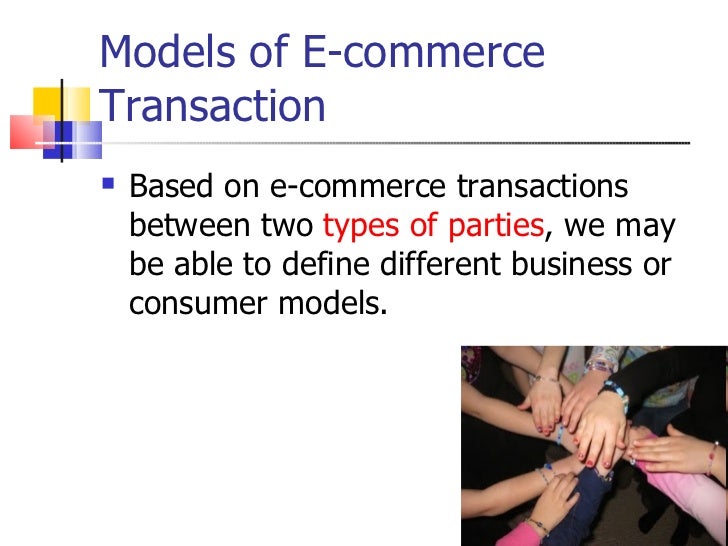 Models of E-commerce Transaction

Based on e-commerce transactions between two types of parties, we may be able to define different business or consumer models.